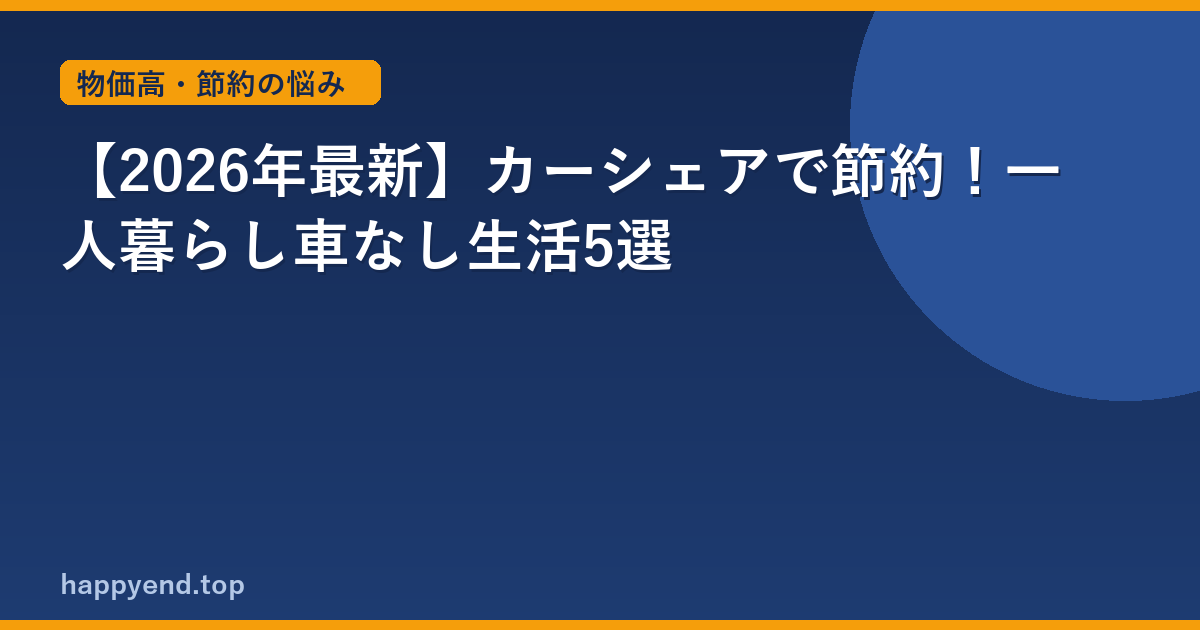 物価高・節約の悩み

【2026年最新】カーシェアで節約！一人暮らし車なし生活5選

happyend.top